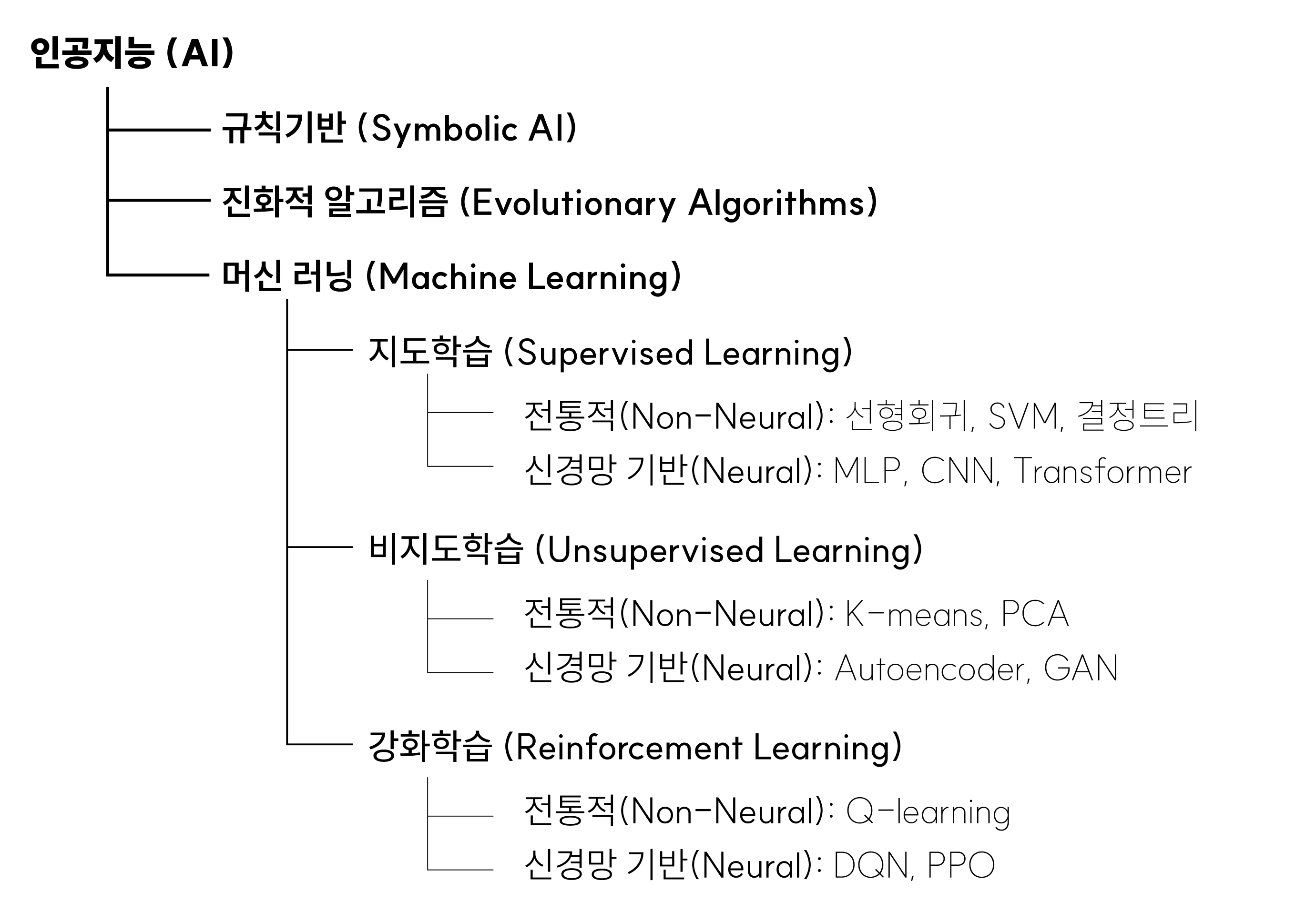 인공지능 (AI)

규칙기반 (Symbolic AI)

진화적 알고리즘 (Evolutionary Algorithms)

머신 러닝 (Machine Learning)

지도학습 (Supervised Learning)

전통적(Non-Neural): 선형회귀, SVM, 결정트리

신경망 기반(Neural): MLP, CNN, Transformer

비지도학습 (Unsupervised Learning)

전통적(Non-Neural): K-means, PCA

신경망 기반(Neural): Autoencoder, GAN

강화학습 (Reinforcement Learning)

전통적(Non-Neural): Q-learning

신경망 기반(Neural): DQN, PPO